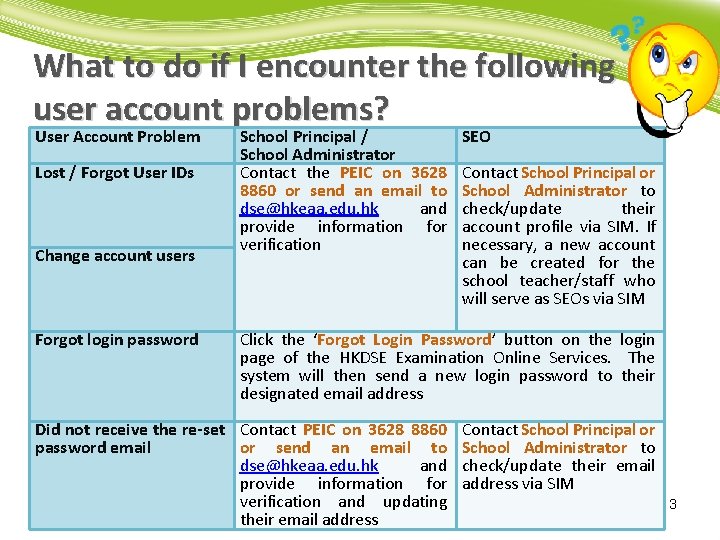 What to do if I encounter the following user account problems?

| User Account Problem | School Principal / School Administrator | SEO |
|---|---|---|
| Lost / Forgot User IDs | Contact the PEIC on 3628 8860 or send an email to dse@hkeaa.edu.hk and provide information for verification | Contact School Principal or School Administrator to check/update their account profile via SIM. If necessary, a new account can be created for the school teacher/staff who will serve as SEOs via SIM |
| Change account users | | |
| Forgot login password | Click the 'Forgot Login Password' button on the login page of the HKDSE Examination Online Services. The system will then send a new login password to their designated email address | |
| Did not receive the re-set password email | Contact PEIC on 3628 8860 or send an email to dse@hkeaa.edu.hk and provide information for verification and updating their email address | Contact School Principal or School Administrator to check/update their email address via SIM |

3